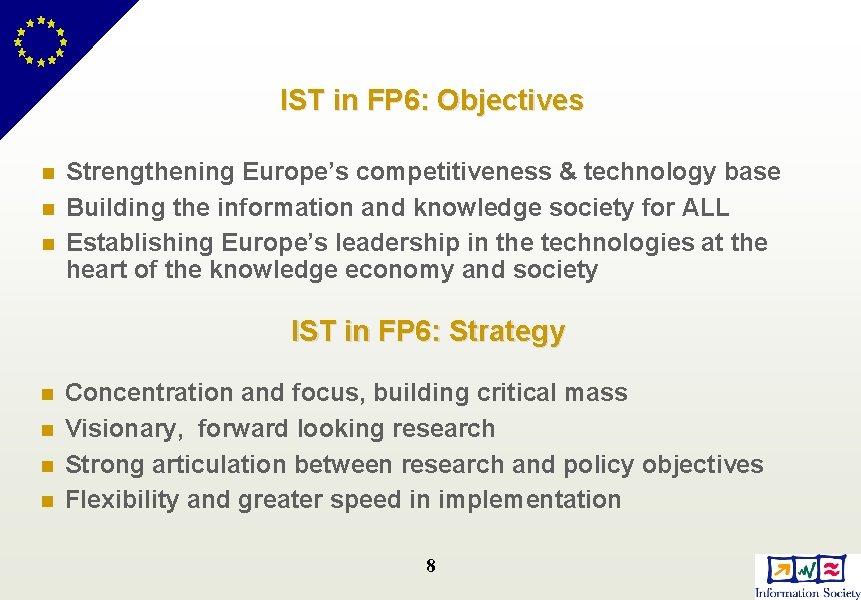 IST in FP6: Objectives

- Strengthening Europe's competitiveness & technology base
- Building the information and knowledge society for ALL
- Establishing Europe's leadership in the technologies at the heart of the knowledge economy and society

IST in FP6: Strategy

- Concentration and focus, building critical mass
- Visionary, forward looking research
- Strong articulation between research and policy objectives
- Flexibility and greater speed in implementation

8

Information Society